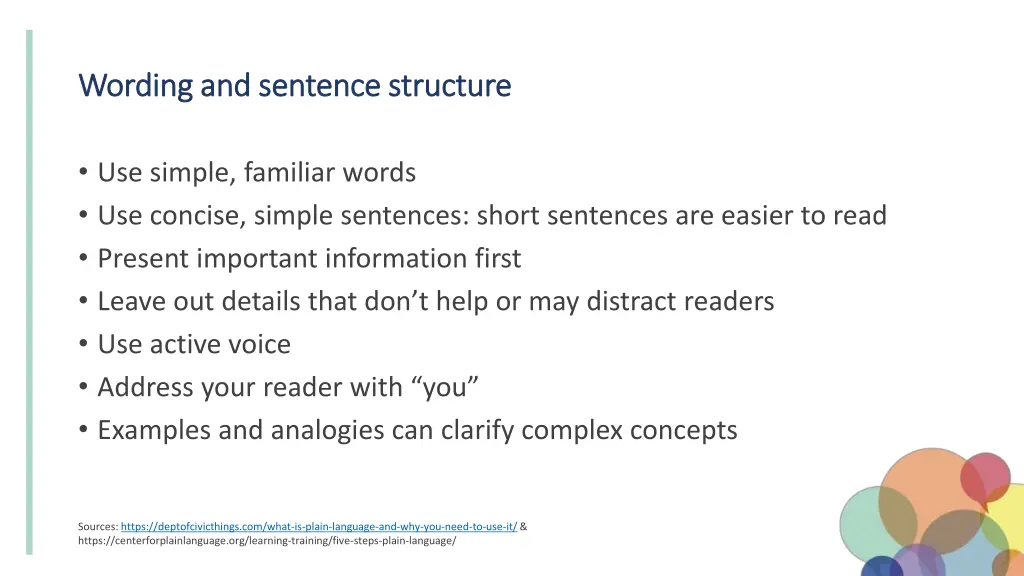 Wording and sentence structure

• Use simple, familiar words
• Use concise, simple sentences: short sentences are easier to read
• Present important information first
• Leave out details that don't help or may distract readers
• Use active voice
• Address your reader with "you"
• Examples and analogies can clarify complex concepts

Sources: https://deptofcivicthings.com/what-is-plain-language-and-why-you-need-to-use-it/ & https://centerforplainlanguage.org/learning-training/five-steps-plain-language/